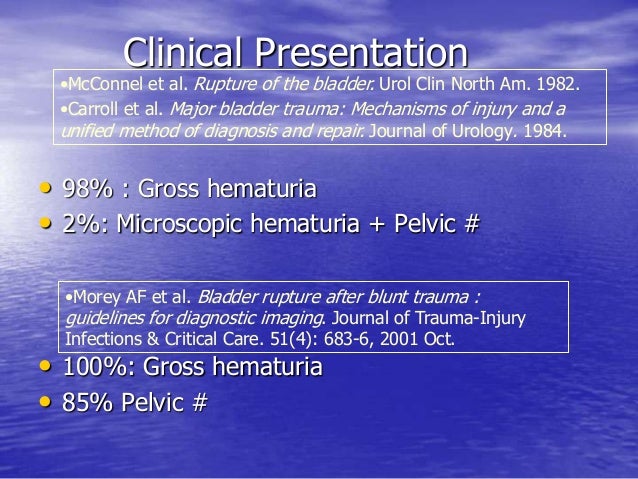 Clinical Presentation

•McConnel et al. Rupture of the bladder. Urol Clin North Am. 1982.
•Carroll et al. Major bladder trauma: Mechanisms of injury and a unified method of diagnosis and repair. Journal of Urology. 1984.

• 98% : Gross hematuria
• 2%: Microscopic hematuria + Pelvic #

•Morey AF et al. Bladder rupture after blunt trauma : guidelines for diagnostic imaging. Journal of Trauma-Injury Infections & Critical Care. 51(4): 683-6, 2001 Oct.

• 100%: Gross hematuria
• 85% Pelvic #